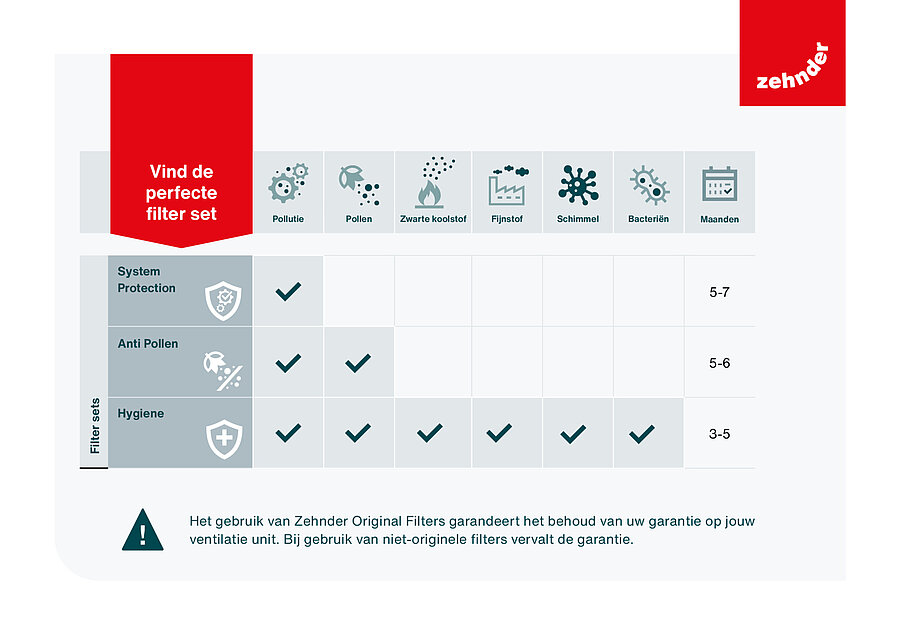 zehnder

| Vind de perfecte filter set | Pollutie | Pollen | Zwarte koolstof | Fijnstof | Schimmel | Bacteriën | Maanden |
|---|---|---|---|---|---|---|---|
| System Protection | ✓ | | | | | | 5-7 |
| Anti Pollen | ✓ | ✓ | | | | | 5-6 |
| Hygiene | ✓ | ✓ | ✓ | ✓ | ✓ | ✓ | 3-5 |

Filter sets

Het gebruik van Zehnder Original Filters garandeert het behoud van uw garantie op jouw ventilatie unit. Bij gebruik van niet-originele filters vervalt de garantie.